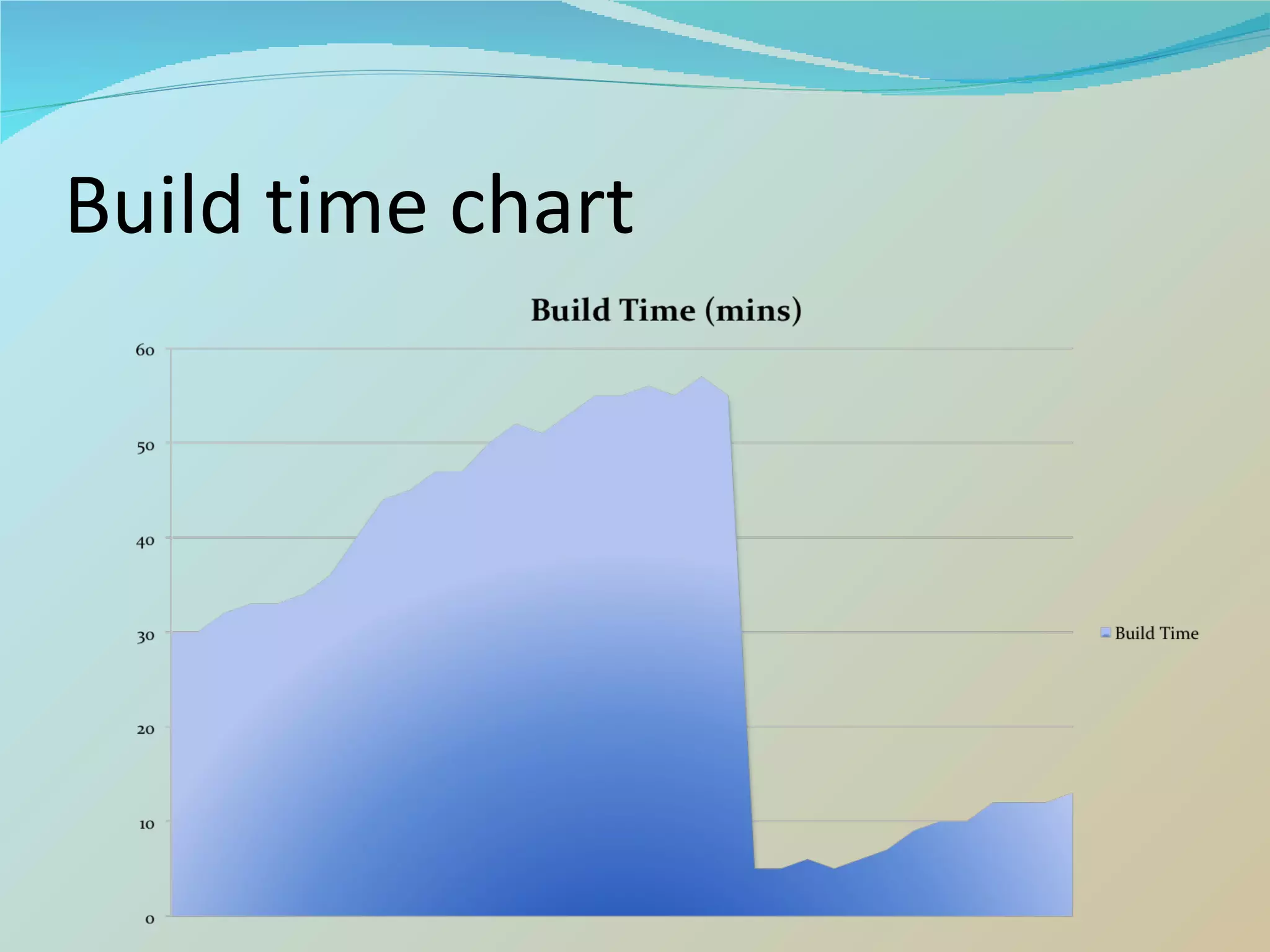 Build time chart

Build Time (mins)

60
50
40
30
20
10
0

Build Time